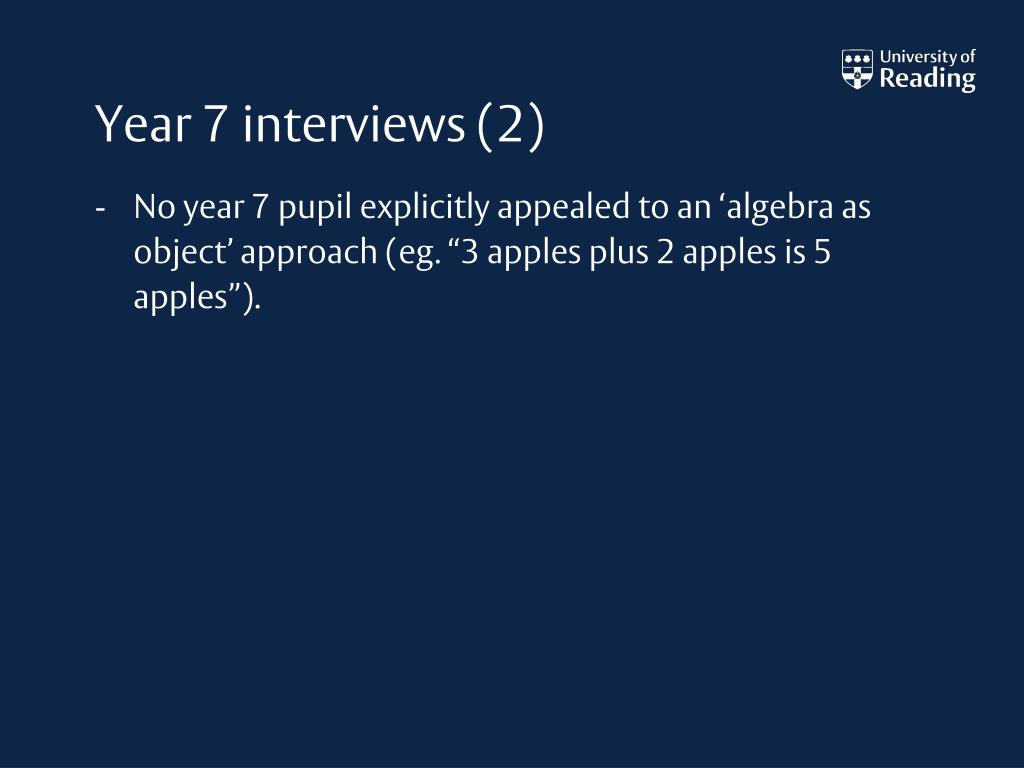 University of Reading

Year 7 interviews (2)

- No year 7 pupil explicitly appealed to an ‘algebra as object’ approach (eg. “3 apples plus 2 apples is 5 apples”).